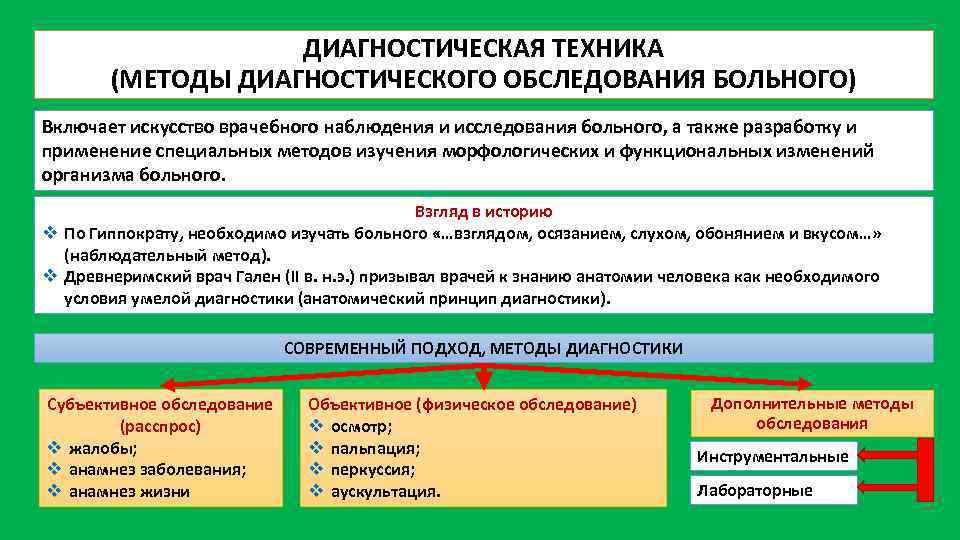 ДИАГНОСТИЧЕСКАЯ ТЕХНИКА
(МЕТОДЫ ДИАГНОСТИЧЕСКОГО ОБСЛЕДОВАНИЯ БОЛЬНОГО)

Включает искусство врачебного наблюдения и исследования больного, а также разработку и применение специальных методов изучения морфологических и функциональных изменений организма больного.

Взгляд в историю
❖ По Гиппократу, необходимо изучать больного «…взглядом, осязанием, слухом, обонянием и вкусом…» (наблюдательный метод).
❖ Древнеримский врач Гален (II в. н.э.) призывал врачей к знанию анатомии человека как необходимого условия умелой диагностики (анатомический принцип диагностики).

СОВРЕМЕННЫЙ ПОДХОД, МЕТОДЫ ДИАГНОСТИКИ

Субъективное обследование (расспрос)
❖ жалобы;
❖ анамнез заболевания;
❖ анамнез жизни

Объективное (физическое обследование)
❖ осмотр;
❖ пальпация;
❖ перкуссия;
❖ аускультация.

Дополнительные методы обследования
Инструментальные
Лабораторные